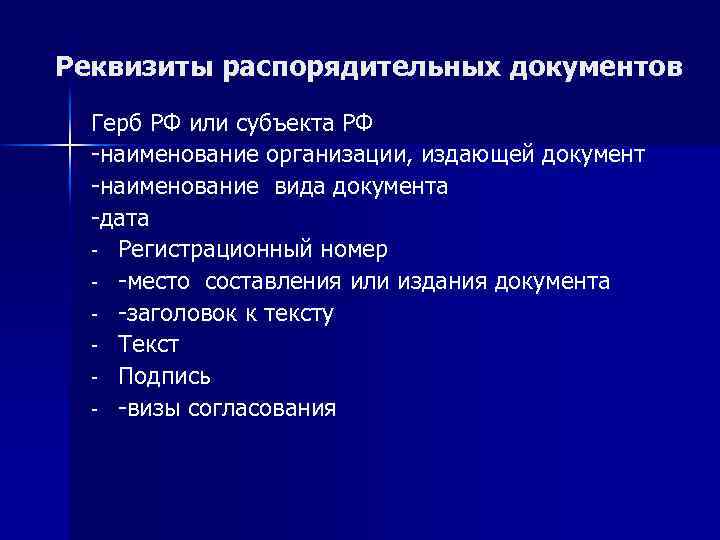 Реквизиты распорядительных документов

Герб РФ или субъекта РФ
-наименование организации, издающей документ
-наименование вида документа
-дата
- Регистрационный номер
- -место составления или издания документа
- -заголовок к тексту
- Текст
- Подпись
- -визы согласования